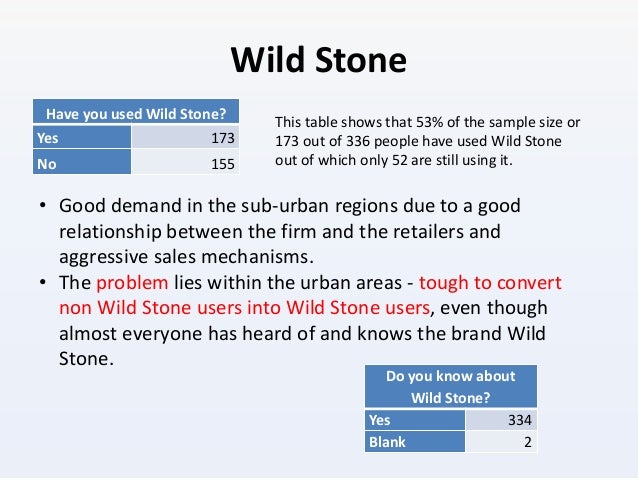 Wild Stone

| Have you used Wild Stone? | |
|---|---|
| Yes | 173 |
| No | 155 |

This table shows that 53% of the sample size or 173 out of 336 people have used Wild Stone out of which only 52 are still using it.

• Good demand in the sub-urban regions due to a good relationship between the firm and the retailers and aggressive sales mechanisms.
• The problem lies within the urban areas - tough to convert non Wild Stone users into Wild Stone users, even though almost everyone has heard of and knows the brand Wild Stone.

| Do you know about Wild Stone? | |
|---|---|
| Yes | 334 |
| Blank | 2 |